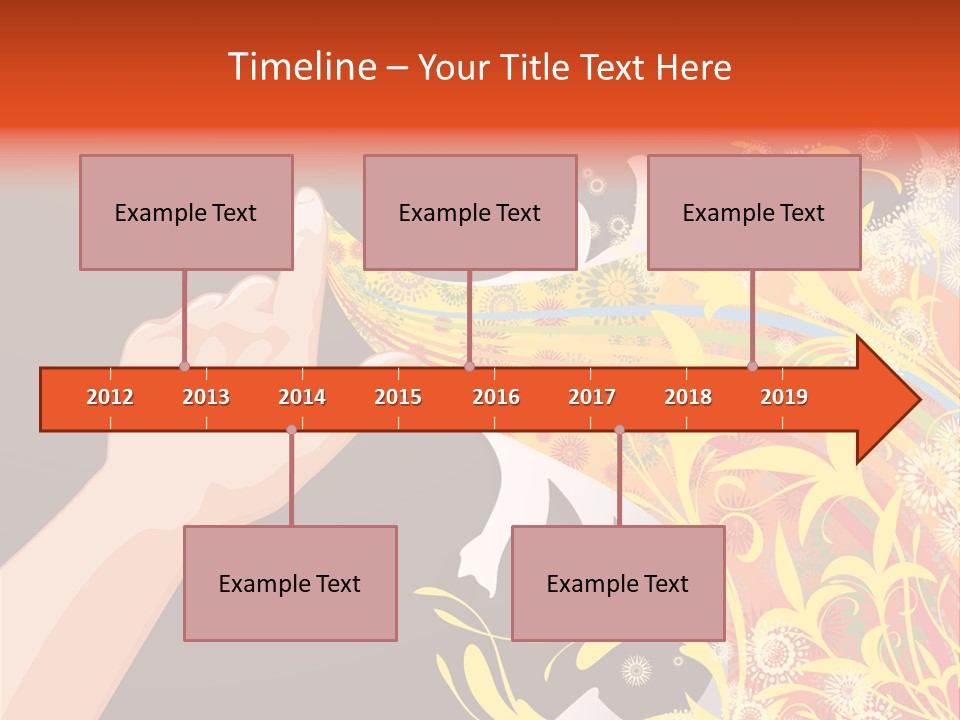 Timeline – Your Title Text Here

Example Text

Example Text

Example Text

2012 2013 2014 2015 2016 2017 2018 2019

Example Text

Example Text